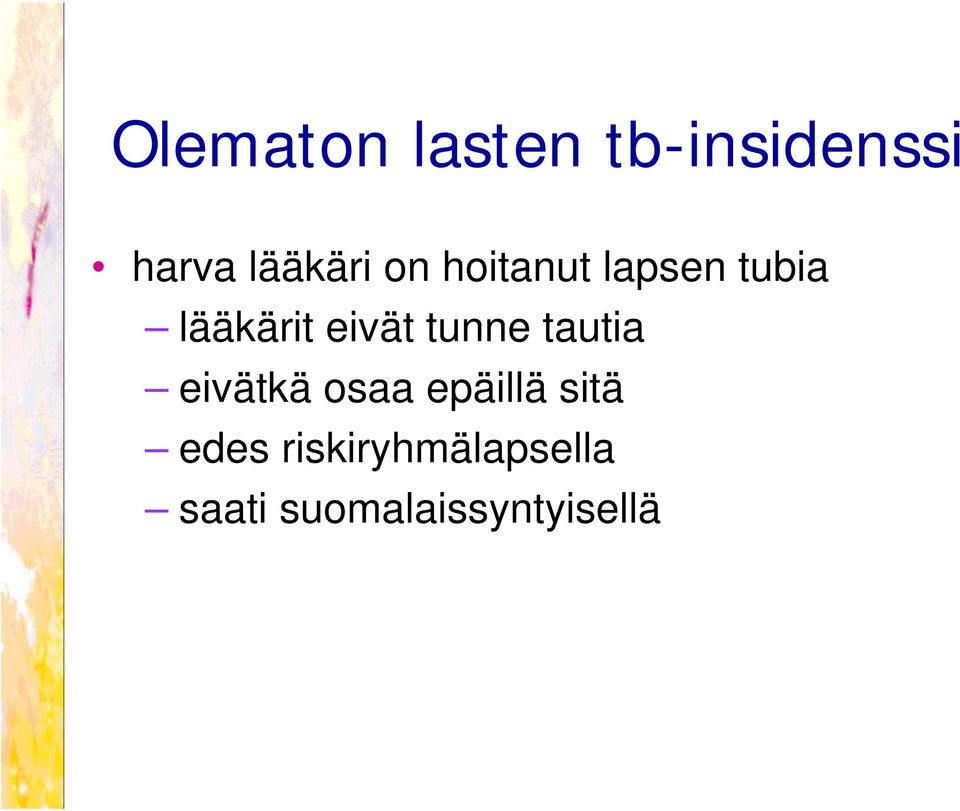 Olematon lasten tb-insidenssi

• harva lääkäri on hoitanut lapsen tubia
– lääkärit eivät tunne tautia
– eivätkä osaa epäillä sitä
– edes riskiryhmälapsella
– saati suomalaissyntyisellä